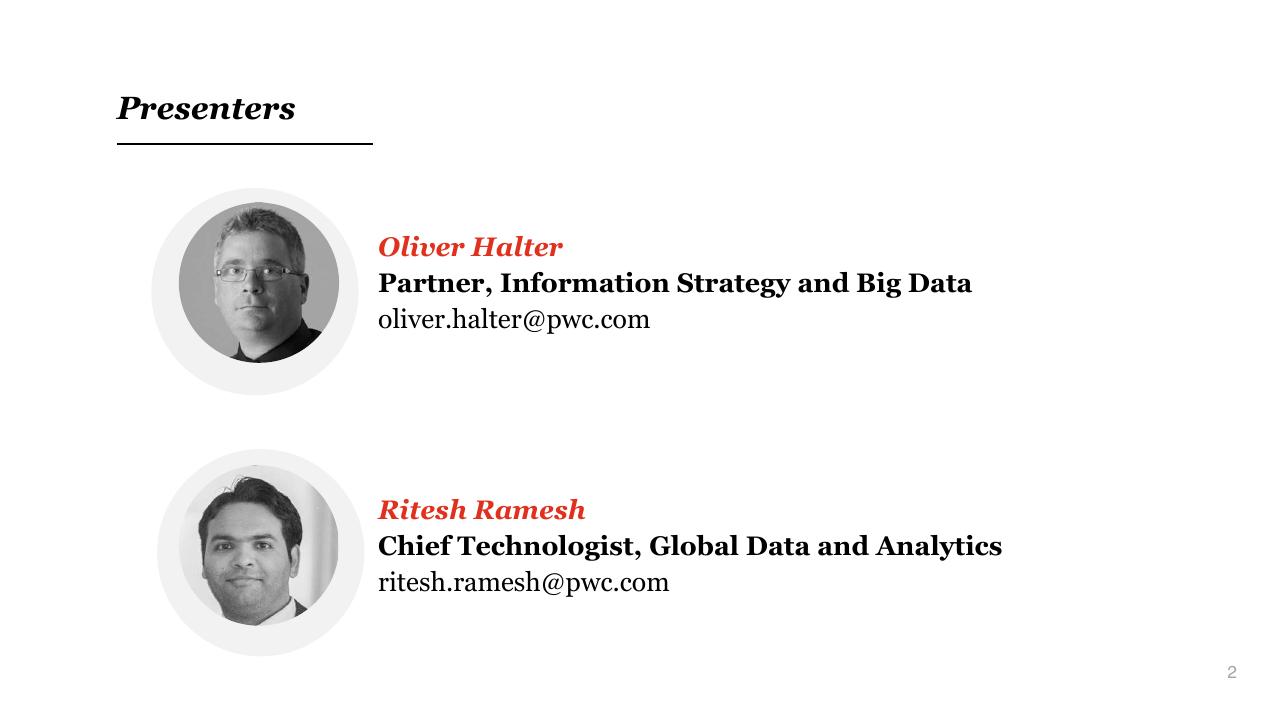 Presenters

Oliver Halter
Partner, Information Strategy and Big Data
oliver.halter@pwc.com

Ritesh Ramesh
Chief Technologist, Global Data and Analytics
ritesh.ramesh@pwc.com

2